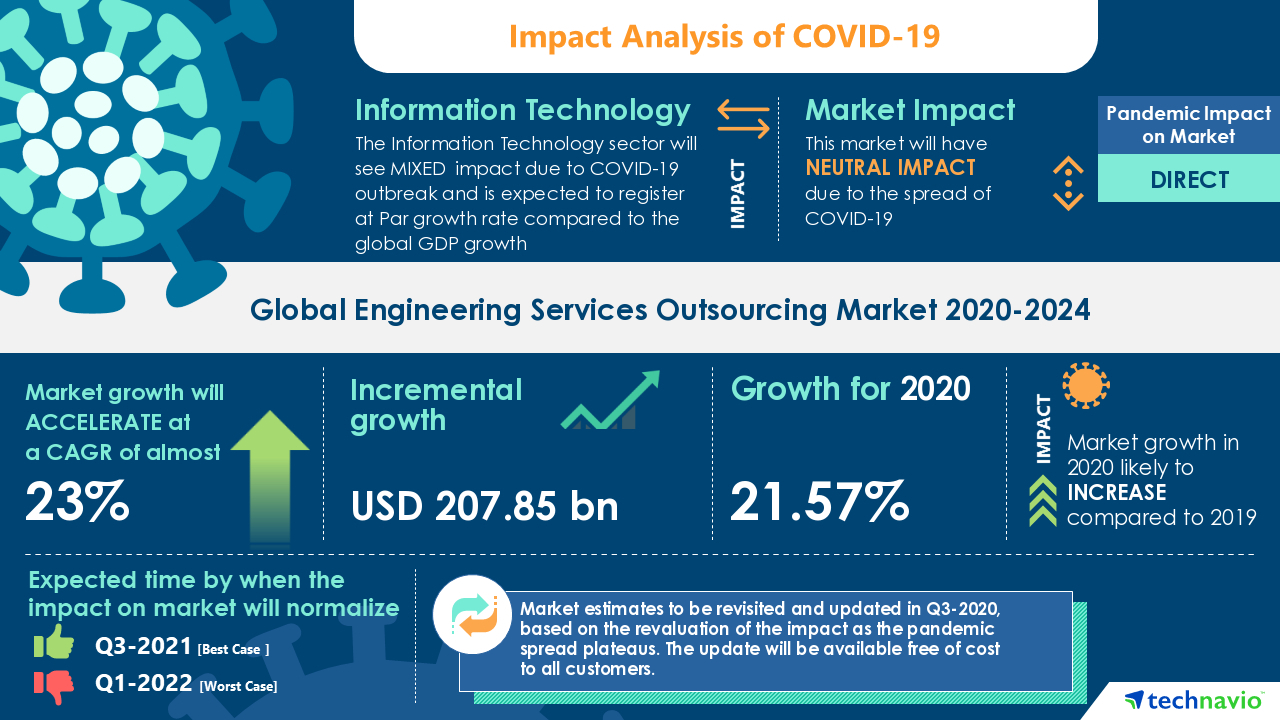 Impact Analysis of COVID-19

Information Technology
The Information Technology sector will see MIXED impact due to COVID-19 outbreak and is expected to register at Par growth rate compared to the global GDP growth

IMPACT

Market Impact
This market will have NEUTRAL IMPACT due to the spread of COVID-19

Pandemic Impact on Market
DIRECT

Global Engineering Services Outsourcing Market 2020-2024

Market growth will ACCELERATE at a CAGR of almost
23%

Incremental growth
USD 207.85 bn

Growth for 2020
21.57%

IMPACT
Market growth in 2020 likely to INCREASE compared to 2019

Expected time by when the impact on market will normalize
Q3-2021 [Best Case ]
Q1-2022 [Worst Case]

Market estimates to be revisited and updated in Q3-2020, based on the revaluation of the impact as the pandemic spread plateaus. The update will be available free of cost to all customers.

technavio